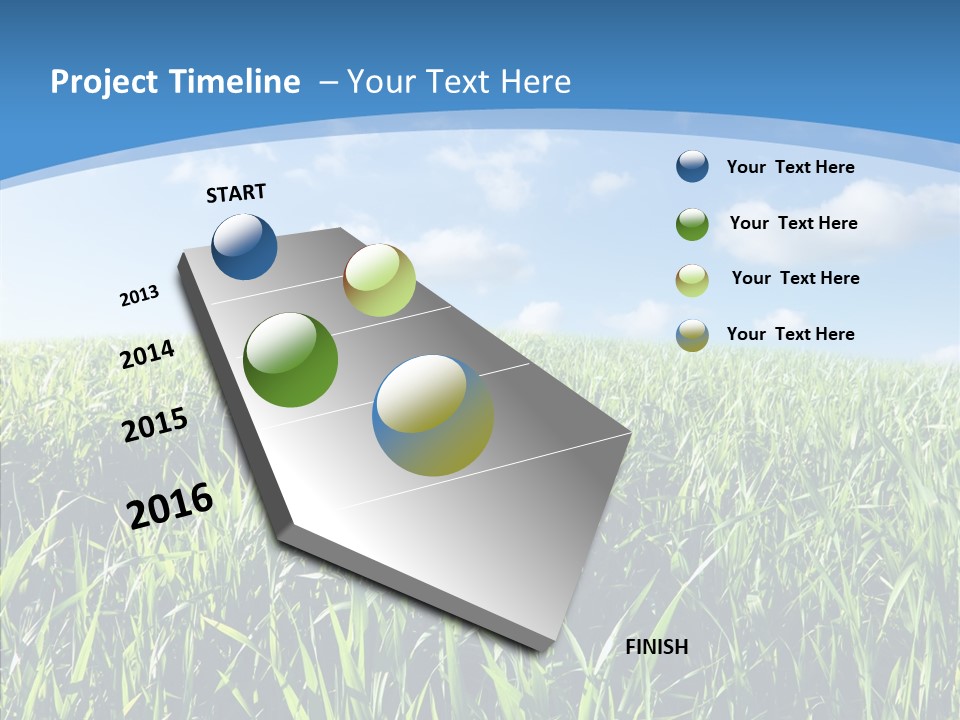 Project Timeline – Your Text Here

START

2013

2014

2015

2016

FINISH

Your Text Here

Your Text Here

Your Text Here

Your Text Here